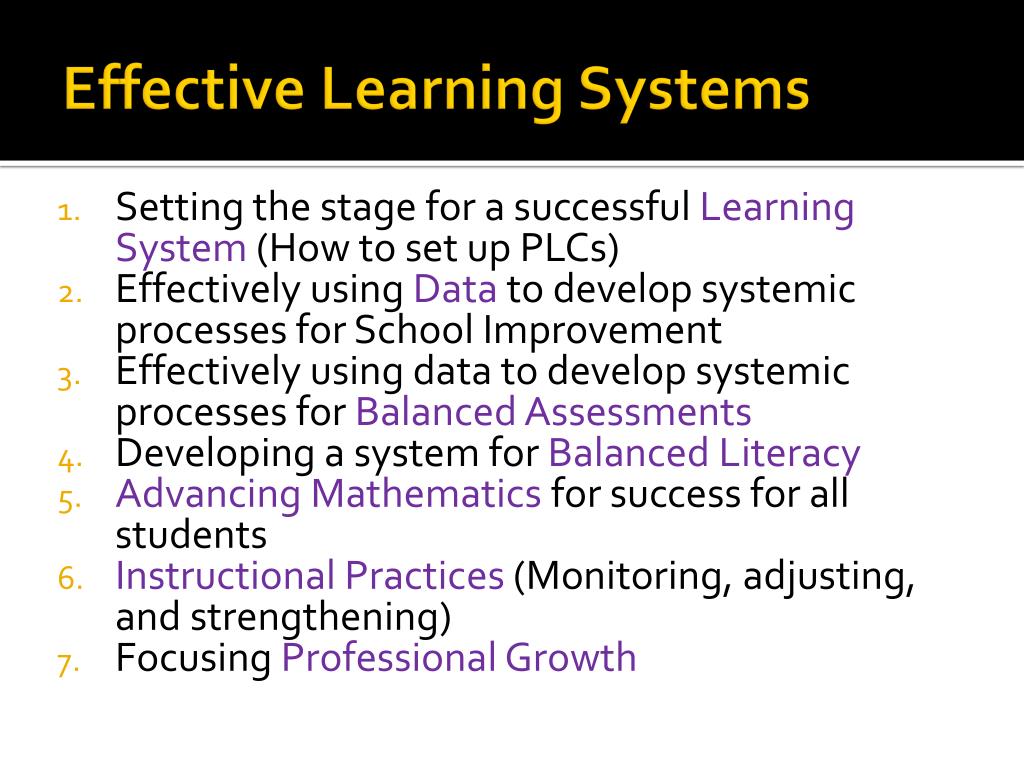 Effective Learning Systems

1. Setting the stage for a successful Learning System (How to set up PLCs)
2. Effectively using Data to develop systemic processes for School Improvement
3. Effectively using data to develop systemic processes for Balanced Assessments
4. Developing a system for Balanced Literacy
5. Advancing Mathematics for success for all students
6. Instructional Practices (Monitoring, adjusting, and strengthening)
7. Focusing Professional Growth